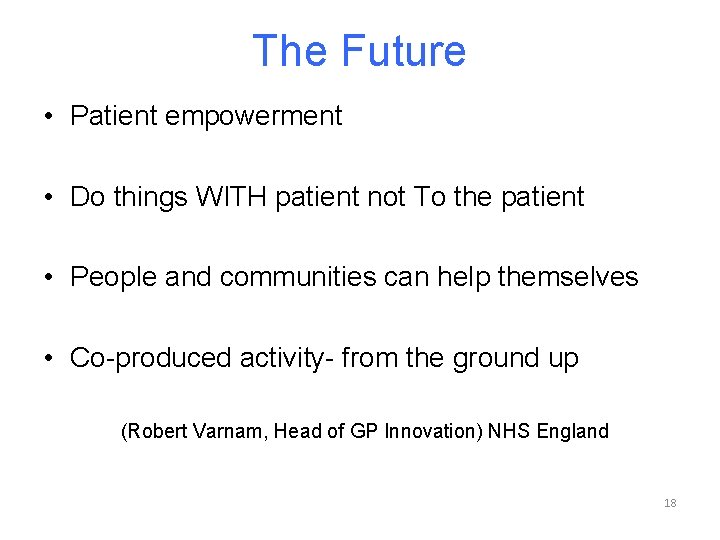 The Future

• Patient empowerment

• Do things WITH patient not To the patient

• People and communities can help themselves

• Co-produced activity- from the ground up

(Robert Varnam, Head of GP Innovation) NHS England

18